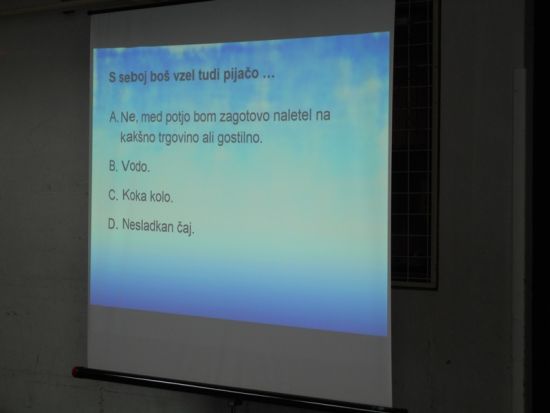 S seboj boš vzel tudi pijačo ...

A. Ne, med potjo bom zagotovo naletel na kakšno trgovino ali gostilno.

B. Vodo.

C. Koka kolo.

D. Nesladkan čaj.